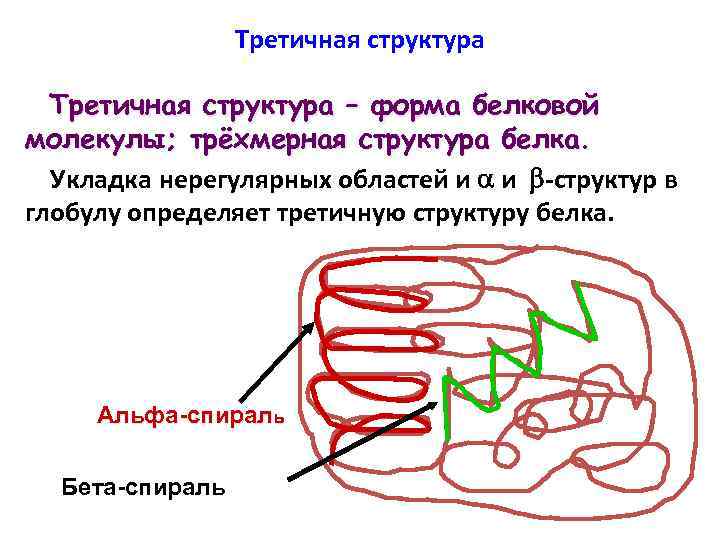 Третичная структура

Третичная структура – форма белковой молекулы; трёхмерная структура белка.

Укладка нерегулярных областей и $\alpha$ и $\beta$-структур в глобулу определяет третичную структуру белка.

Альфа-спираль

Бета-спираль